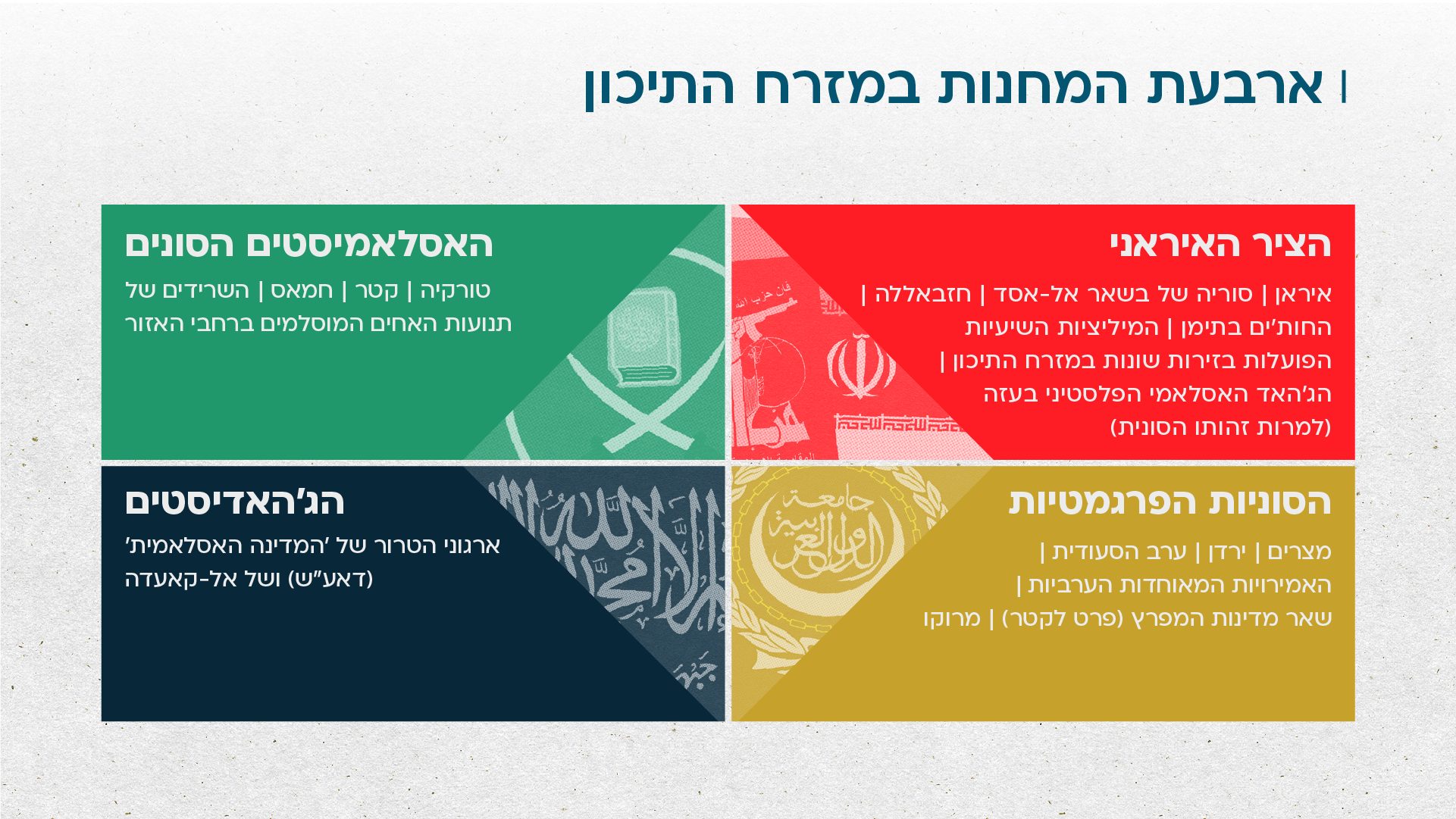 ארבעת המחנות במזרח התיכון

הציר האיראני

איראן | סוריה של בשאר אל-אסד | חזבאללה | החות'ים בתימן | המיליציות השיעיות הפועלות בזירות שונות במזרח התיכון | הג'האד האסלאמי הפלסטיני בעזה (למרות זהותו הסונית)

האסלאמיסטים הסונים

טורקיה | קטר | חמאס | השרידים של תנועות האחים המוסלמים ברחבי האזור

הסוניות הפרגמטיות

מצרים | ירדן | ערב הסעודית | האמירויות המאוחדות הערביות | שאר מדינות המפרץ (פרט לקטר) | מרוקו

הג'האדיסטים

ארגוני הטרור של 'המדינה האסלאמית' (דאע"ש) ושל אל-קאעדה